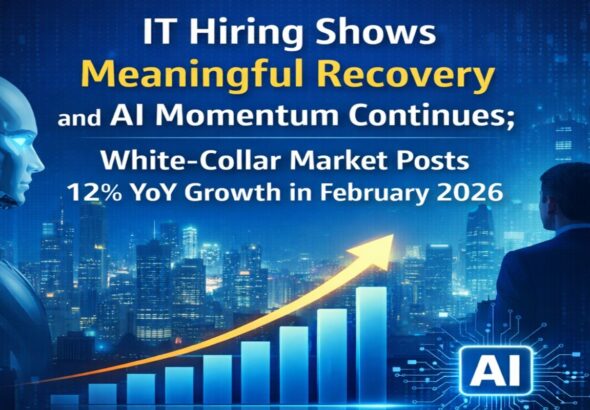 IT Hiring Shows Meaningful Recovery and AI Momentum Continues;

White-Collar Market Posts 12% YoY Growth in February 2026

AI